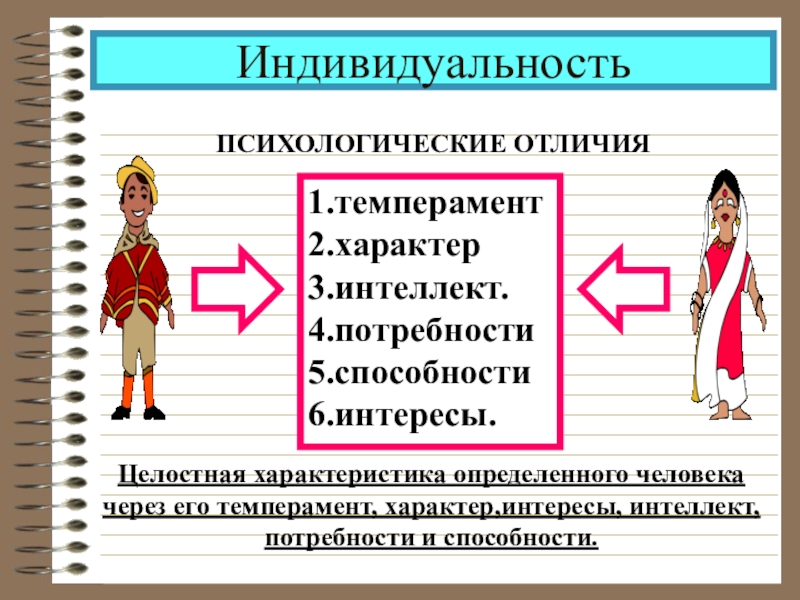 Индивидуальность

ПСИХОЛОГИЧЕСКИЕ ОТЛИЧИЯ

1.темперамент
2.характер
3.интеллект.
4.потребности
5.способности
6.интересы.

Целостная характеристика определенного человека через его темперамент, характер,интересы, интеллект, потребности и способности.